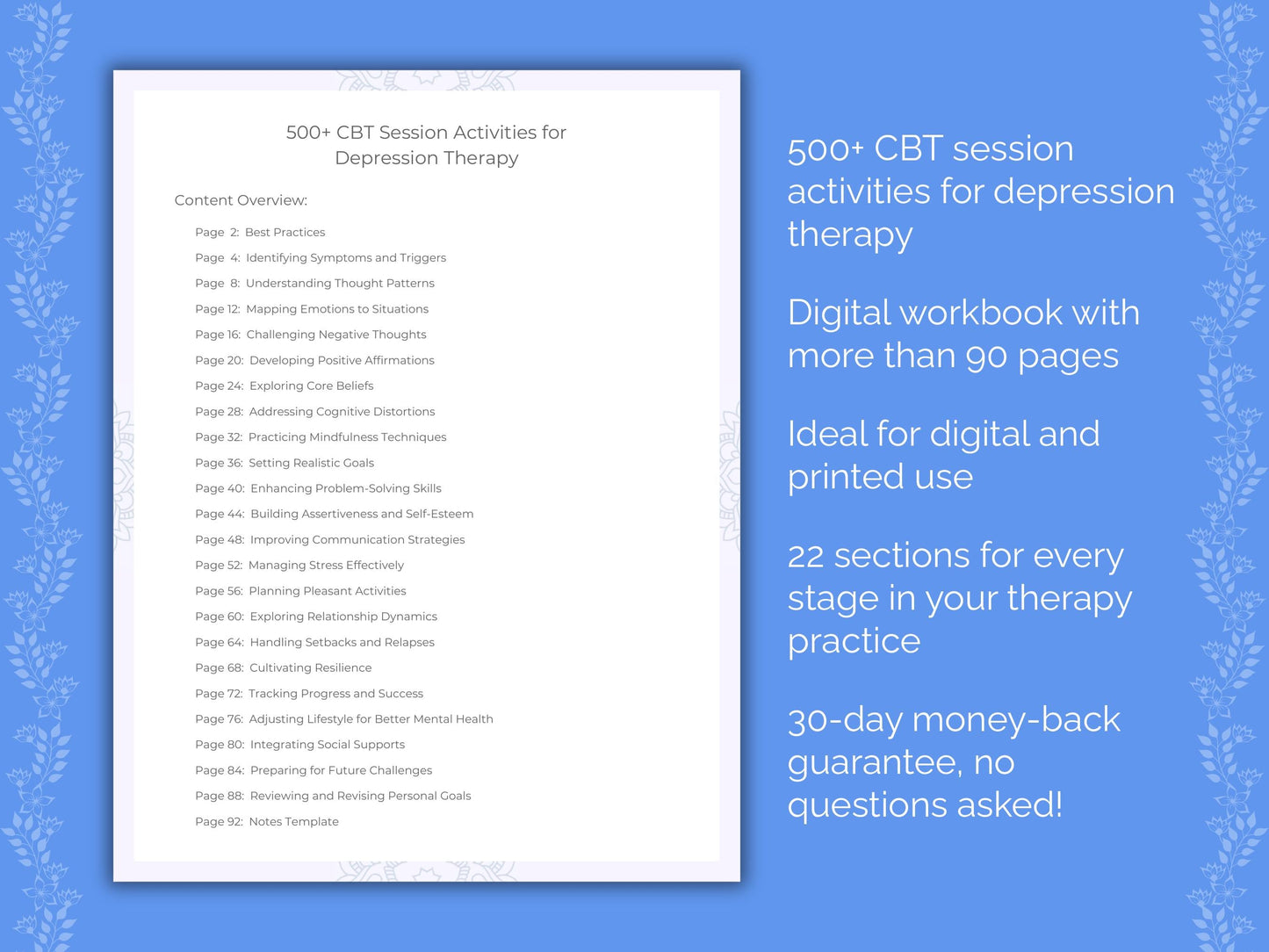 500+ CBT Session Activities for Depression Therapy

Content Overview:

Page 2: Best Practices
Page 4: Identifying Symptoms and Triggers
Page 8: Understanding Thought Patterns
Page 12: Mapping Emotions to Situations
Page 16: Challenging Negative Thoughts
Page 20: Developing Positive Affirmations
Page 24: Exploring Core Beliefs
Page 28: Addressing Cognitive Distortions
Page 32: Practicing Mindfulness Techniques
Page 36: Setting Realistic Goals
Page 40: Enhancing Problem-Solving Skills
Page 44: Building Assertiveness and Self-Esteem
Page 48: Improving Communication Strategies
Page 52: Managing Stress Effectively
Page 56: Planning Pleasant Activities
Page 60: Exploring Relationship Dynamics
Page 64: Handling Setbacks and Relapses
Page 68: Cultivating Resilience
Page 72: Tracking Progress and Success
Page 76: Adjusting Lifestyle for Better Mental Health
Page 80: Integrating Social Supports
Page 84: Preparing for Future Challenges
Page 88: Reviewing and Revising Personal Goals
Page 92: Notes Template

500+ CBT session activities for depression therapy

Digital workbook with more than 90 pages

Ideal for digital and printed use

22 sections for every stage in your therapy practice

30-day money-back guarantee, no questions asked!